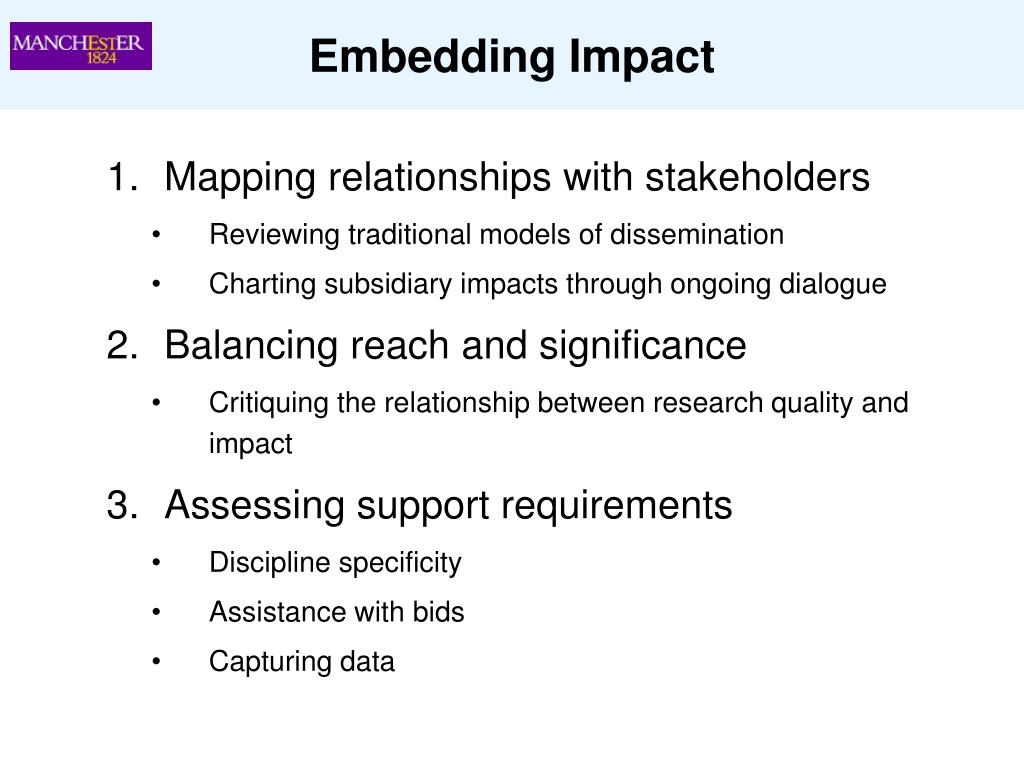 MANCHESTER
1824

Embedding Impact

1. Mapping relationships with stakeholders
• Reviewing traditional models of dissemination
• Charting subsidiary impacts through ongoing dialogue

2. Balancing reach and significance
• Critiquing the relationship between research quality and impact

3. Assessing support requirements
• Discipline specificity
• Assistance with bids
• Capturing data